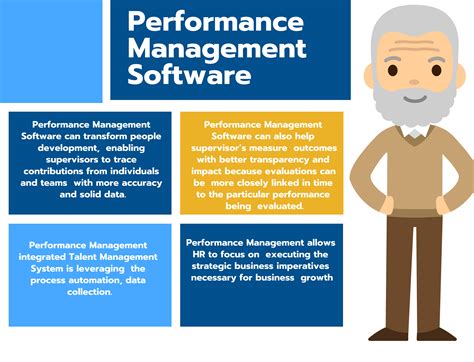 Performance Management Software

Performance Management Software can transform people development, enabling supervisors to trace contributions from individuals and teams with more accuracy and solid data.

Performance Management Software can also help supervisor's measure outcomes with better transparency and impact because evaluations can be more closely linked in time to the particular performance being evaluated.

Performance Management integrated Talent Management System is leveraging the process automation, data collection.

Performance Management allows HR to focus on executing the strategic business imperatives necessary for business growth